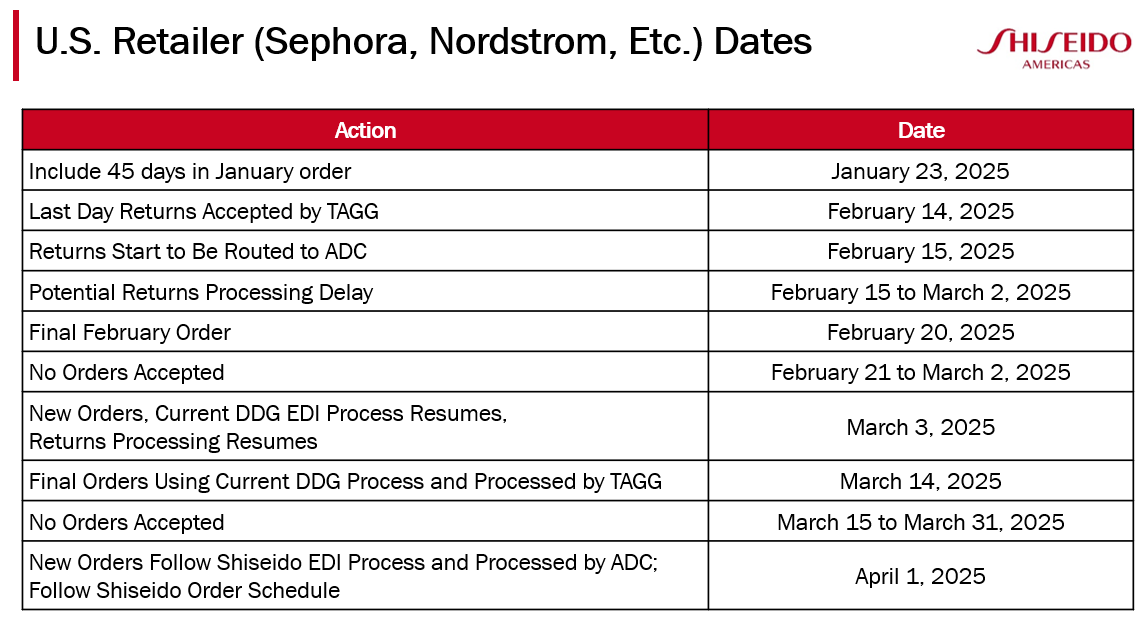 U.S. Retailer (Sephora, Nordstrom, Etc.) Dates

SHISEIDO
AMERICAS

| Action | Date |
|---|---|
| Include 45 days in January order | January 23, 2025 |
| Last Day Returns Accepted by TAGG | February 14, 2025 |
| Returns Start to Be Routed to ADC | February 15, 2025 |
| Potential Returns Processing Delay | February 15 to March 2, 2025 |
| Final February Order | February 20, 2025 |
| No Orders Accepted | February 21 to March 2, 2025 |
| New Orders, Current DDG EDI Process Resumes, Returns Processing Resumes | March 3, 2025 |
| Final Orders Using Current DDG Process and Processed by TAGG | March 14, 2025 |
| No Orders Accepted | March 15 to March 31, 2025 |
| New Orders Follow Shiseido EDI Process and Processed by ADC; Follow Shiseido Order Schedule | April 1, 2025 |